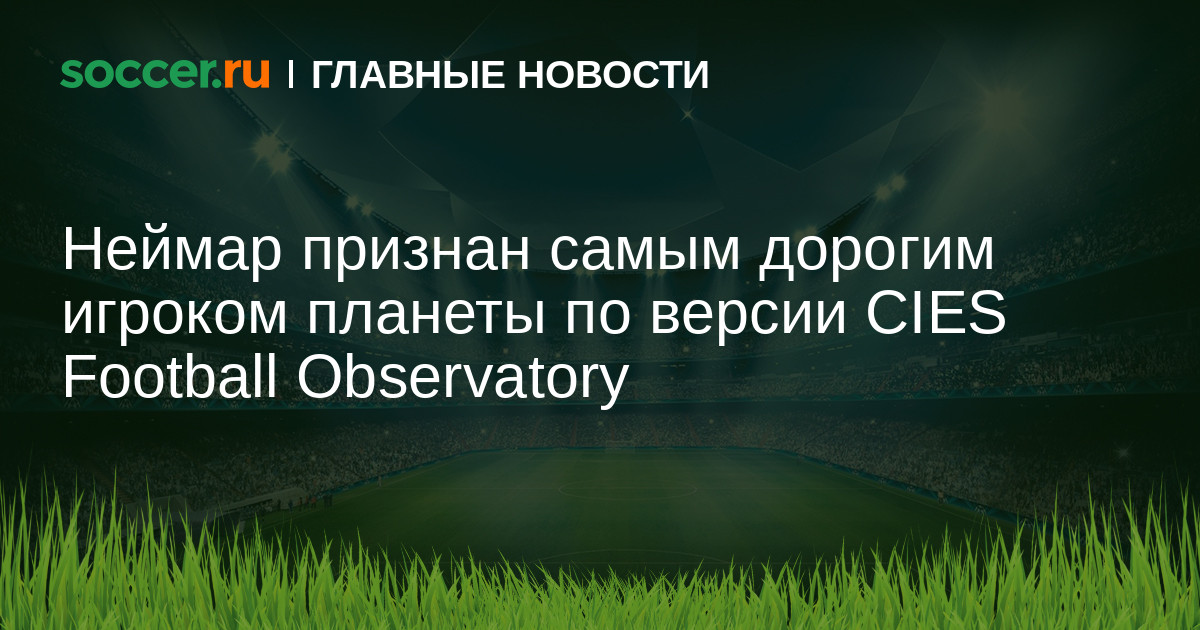 soccer.ru | ГЛАВНЫЕ НОВОСТИ

Неймар признан самым дорогим игроком планеты по версии CIES Football Observatory